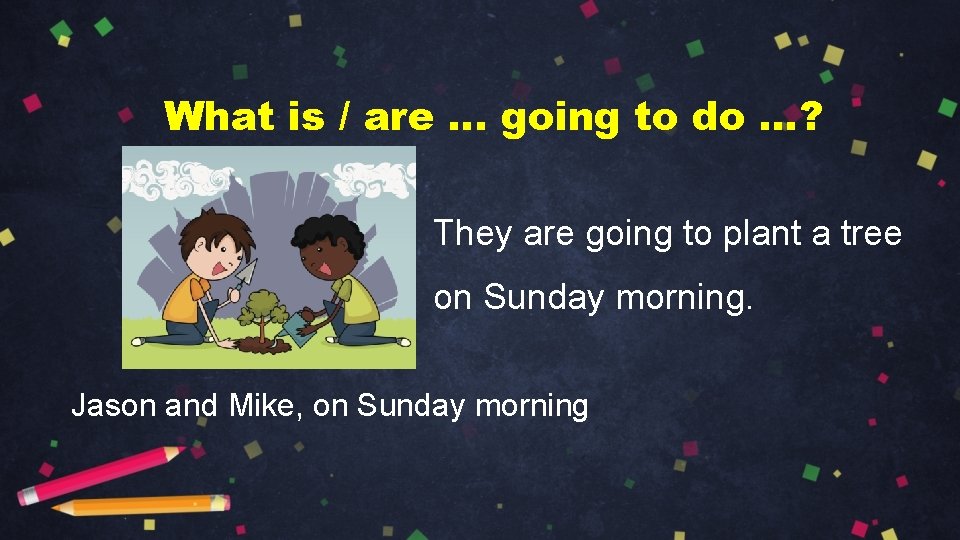 What is / are … going to do …?

They are going to plant a tree on Sunday morning.

Jason and Mike, on Sunday morning